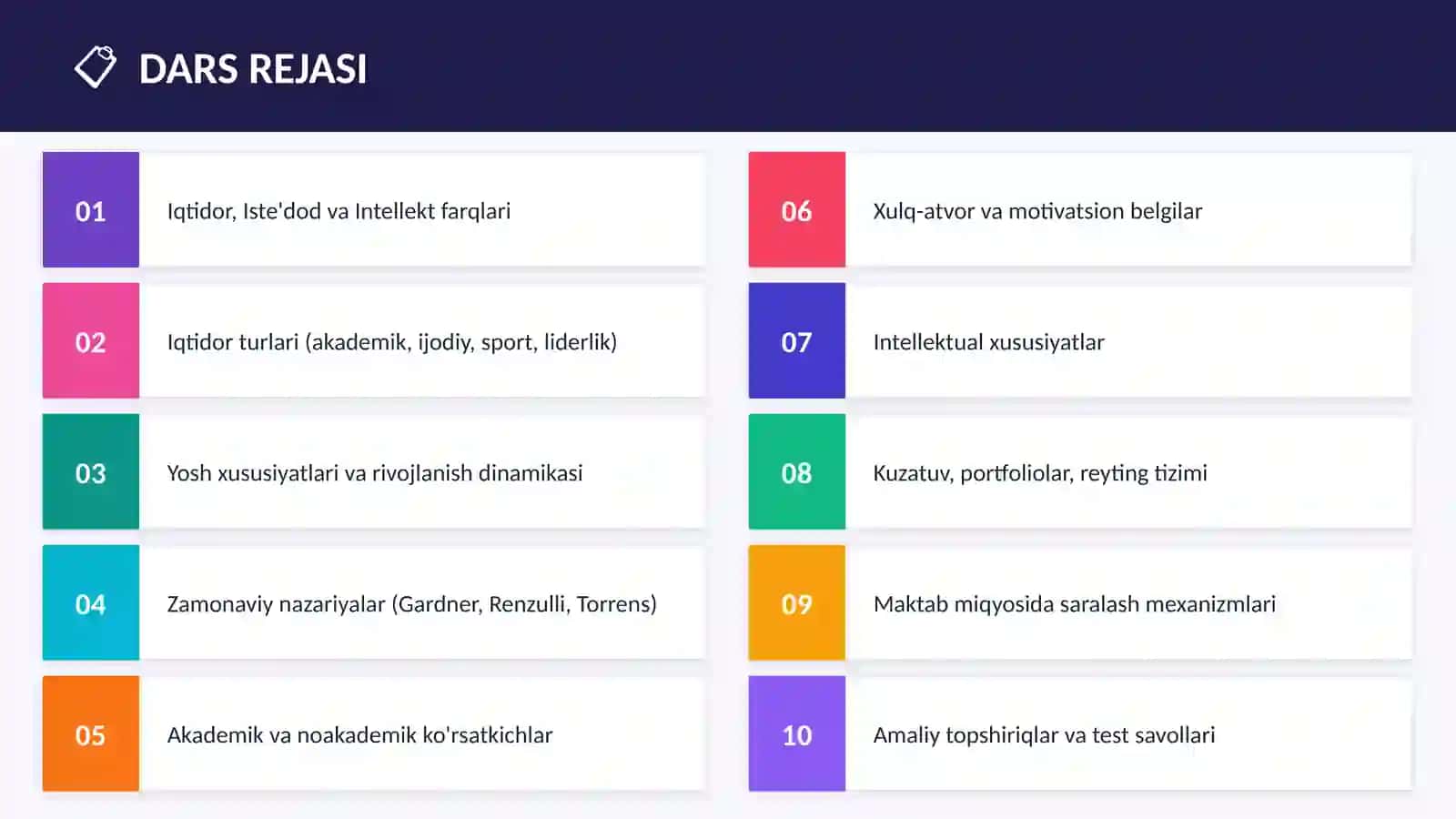 DARS REJASI

01 Iqtidor, Iste'dod va Intellekt farqlari

02 Iqtidor turlari (akademik, ijodiy, sport, liderlik)

03 Yosh xususiyatlari va rivojlanish dinamikasi

04 Zamonaviy nazariyalar (Gardner, Renzulli, Torrens)

05 Akademik va noakademik ko'rsatkichlar

06 Xulq-atvor va motivatsion belgilar

07 Intellektual xususiyatlar

08 Kuzatuv, portfoliolar, reyting tizimi

09 Maktab miqyosida saralash mexanizmlari

10 Amaliy topshiriqlar va test savollari